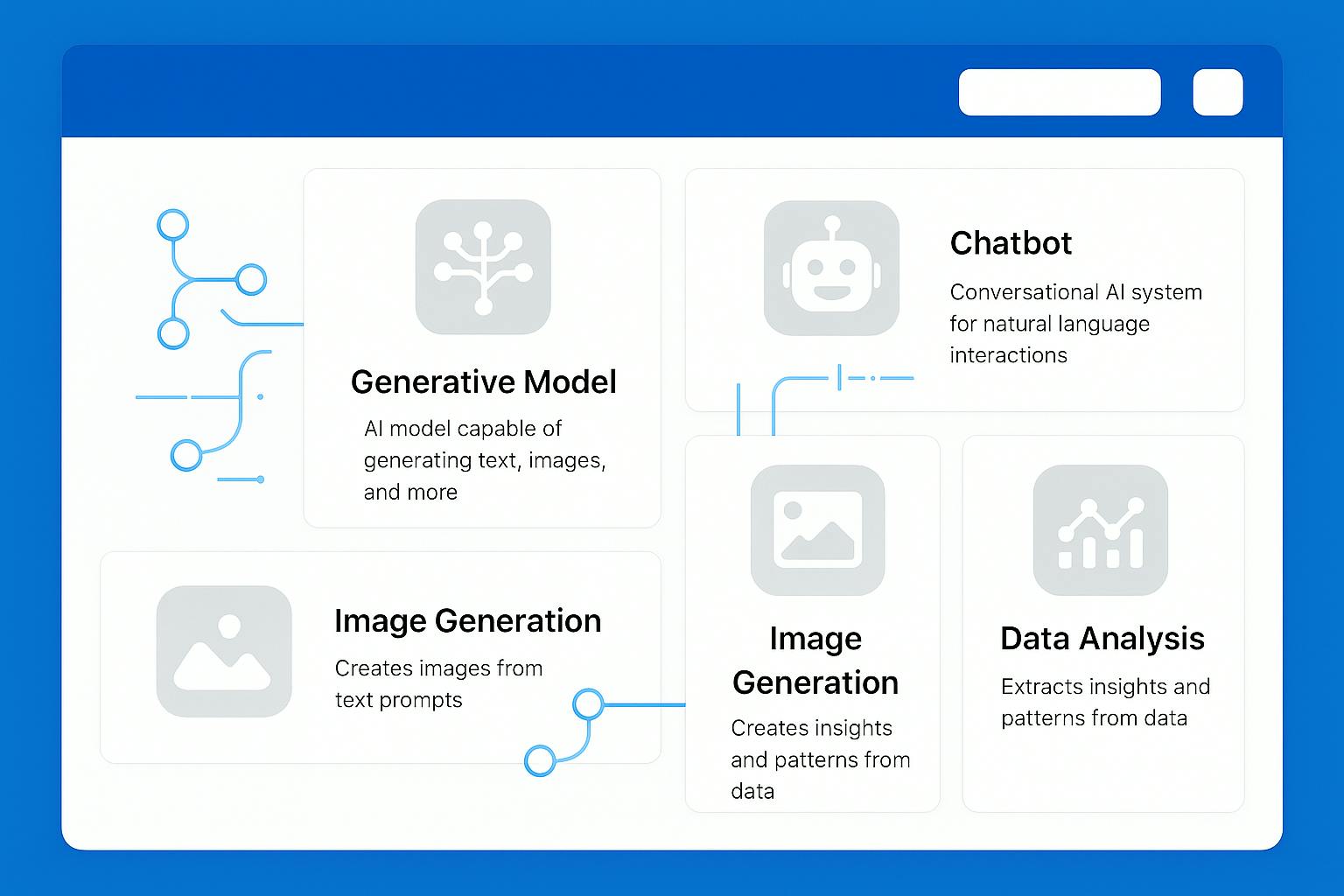 Generative Model

AI model capable of generating text, images, and more

Chatbot

Conversational AI system for natural language interactions

Image Generation

Creates images from text prompts

Image Generation

Creates insights and patterns from data

Data Analysis

Extracts insights and patterns from data